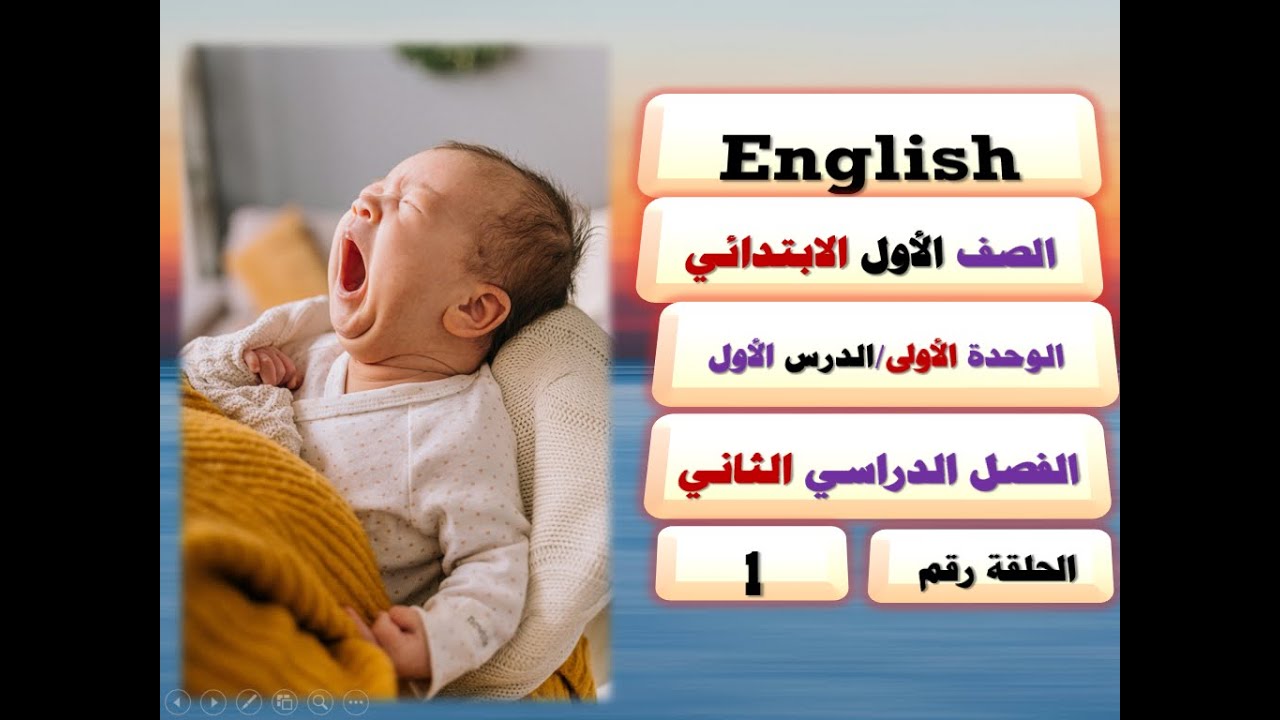 English

الصف الأول الابتدائي

الوحدة الأولى/الدرس الأول

الفصل الدراسي الثاني

الحلقة رقم

1